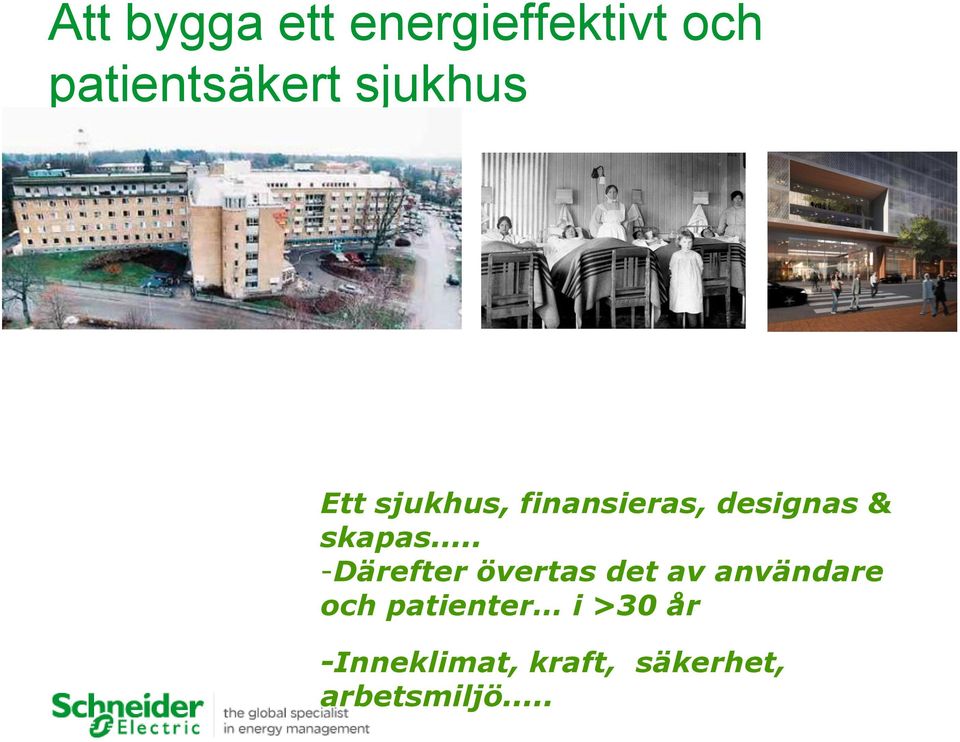 Att bygga ett energieffektivt och patientsäkert sjukhus

Ett sjukhus, finansieras, designas & skapas.....
-Därefter övertas det av användare och patienter… i >30 år

-Inneklimat, kraft, säkerhet, arbetsmiljö.....

Schneider Electric the global specialist in energy management